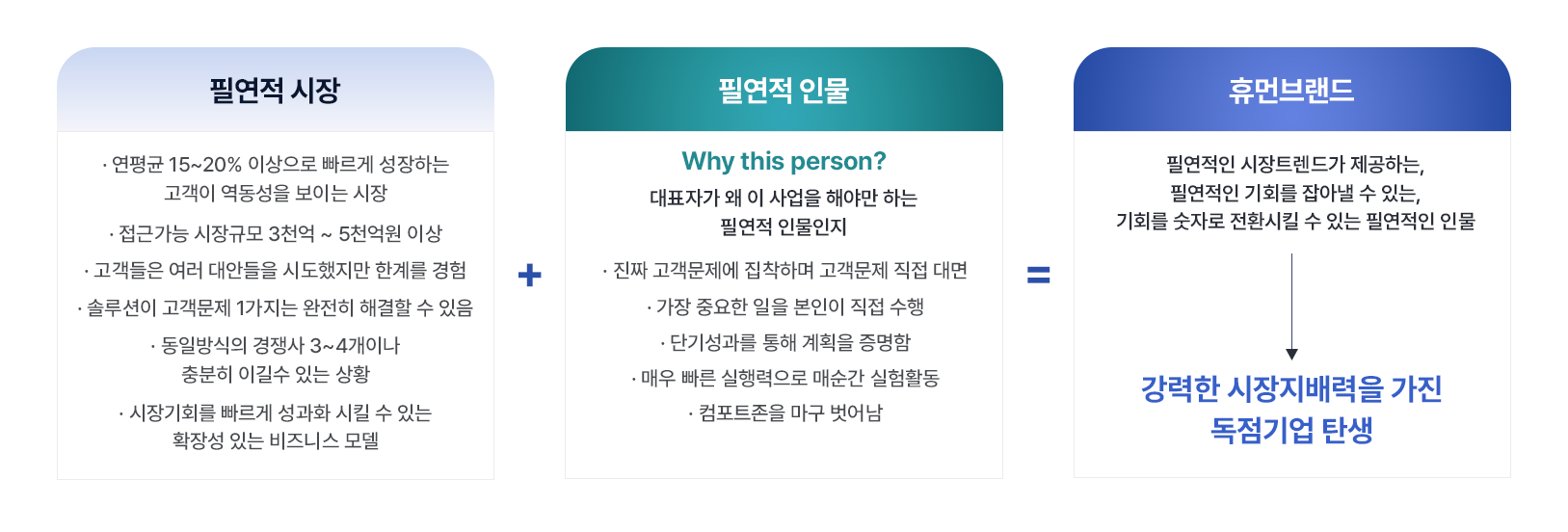 필연적 시장

· 연평균 15~20% 이상으로 빠르게 성장하는 고객이 역동성을 보이는 시장

· 접근가능 시장규모 3천억 ~ 5천억원 이상

· 고객들은 여러 대안들을 시도했지만 한계를 경험

· 솔루션이 고객문제 1가지는 완전히 해결할 수 있음

· 동일방식의 경쟁사 3~4개이나 충분히 이길수 있는 상황

· 시장기회를 빠르게 성과화 시킬 수 있는 확장성 있는 비즈니스 모델

+

필연적 인물

Why this person?

대표자가 왜 이 사업을 해야만 하는 필연적 인물인지

· 진짜 고객문제에 집착하며 고객문제 직접 대면

· 가장 중요한 일을 본인이 직접 수행

· 단기성과를 통해 계획을 증명함

· 매우 빠른 실행력으로 매순간 실험활동

· 컴포트존을 마구 벗어남

=

휴먼브랜드

필연적인 시장트렌드가 제공하는, 필연적인 기회를 잡아낼 수 있는, 기회를 숫자로 전환시킬 수 있는 필연적인 인물

강력한 시장지배력을 가진 독점기업 탄생